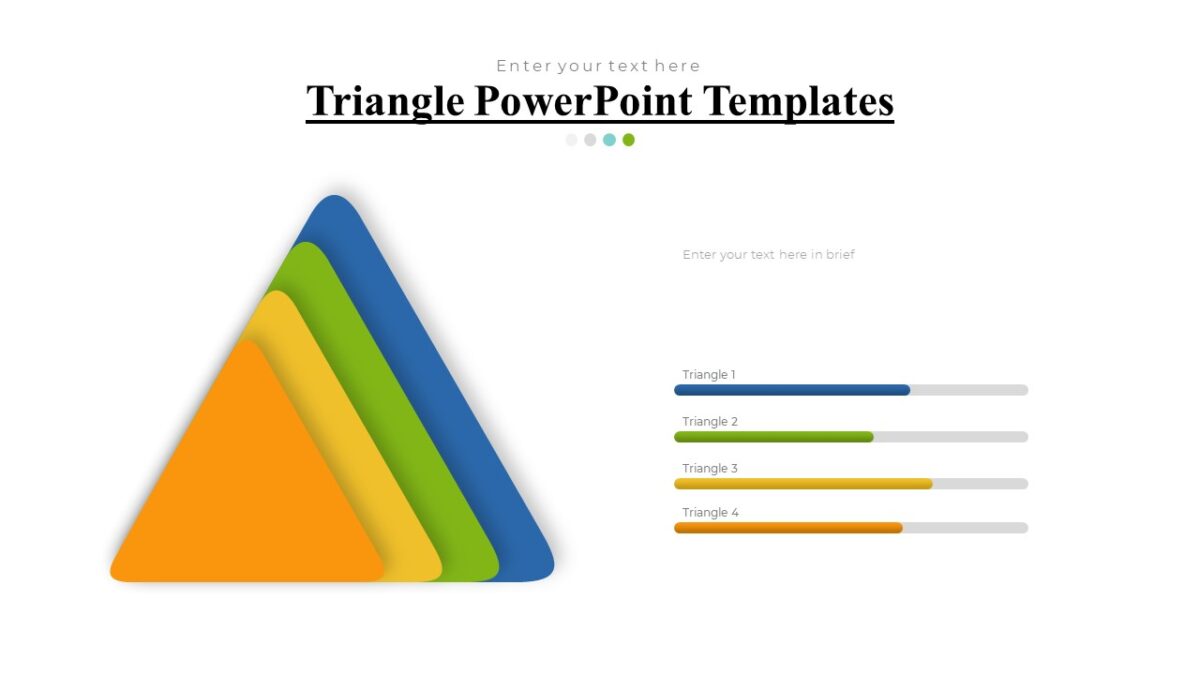 Enter your text here

Triangle PowerPoint Templates

Enter your text here in brief

Triangle 1

Triangle 2

Triangle 3

Triangle 4